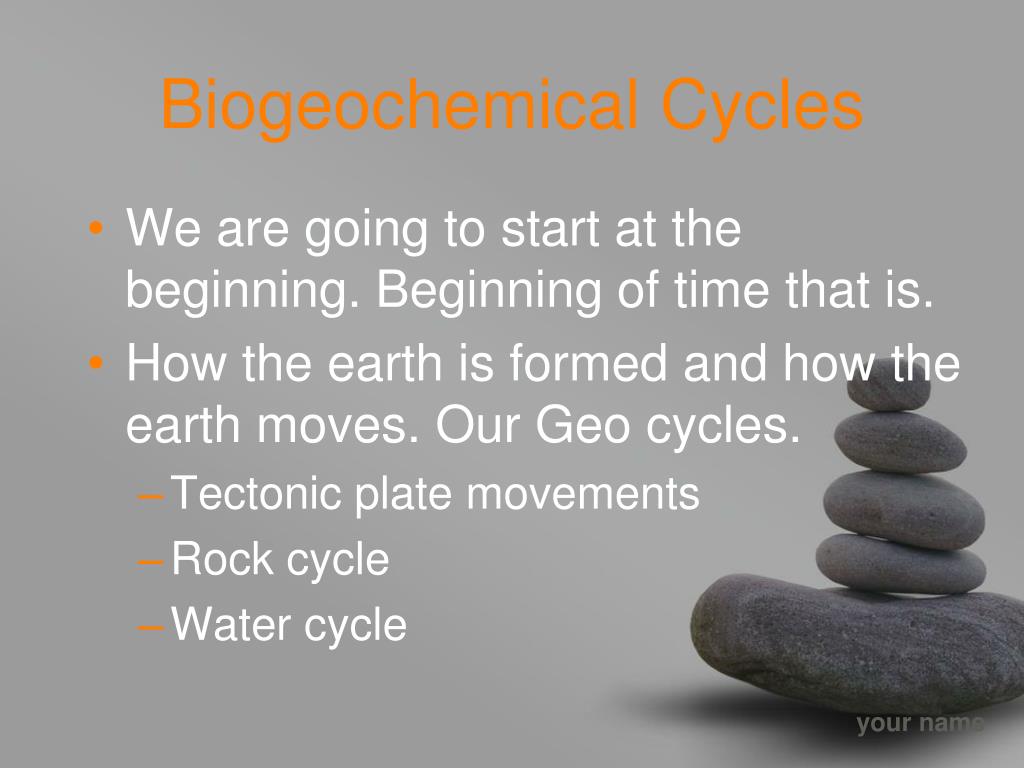 Biogeochemical Cycles

• We are going to start at the beginning. Beginning of time that is.
• How the earth is formed and how the earth moves. Our Geo cycles.
– Tectonic plate movements
– Rock cycle
– Water cycle

your name